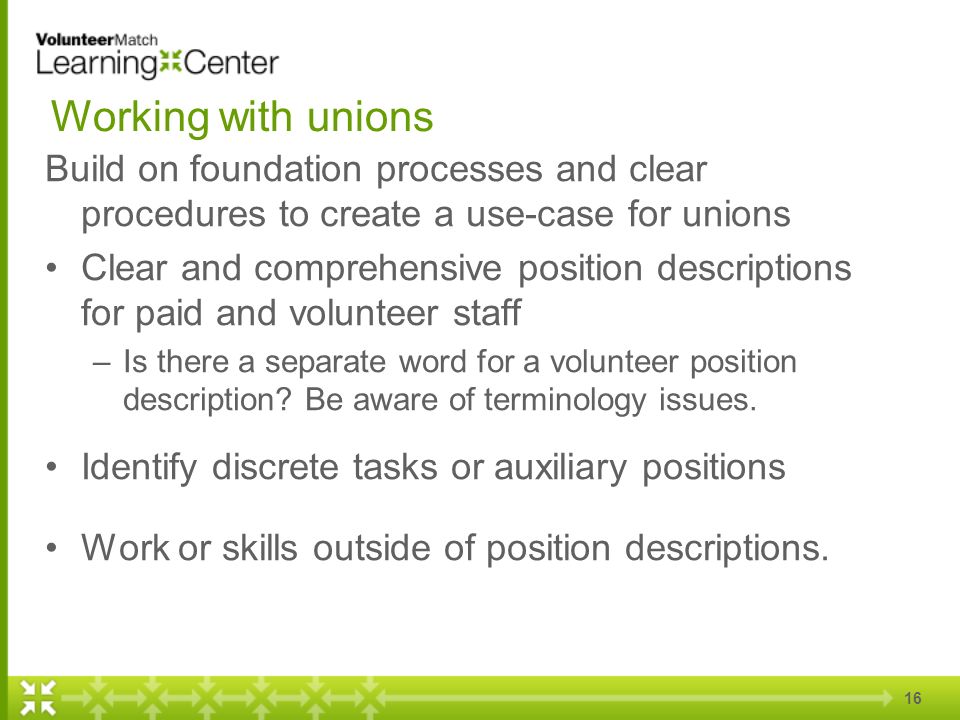 VolunteerMatch
Learning Center

Working with unions

Build on foundation processes and clear procedures to create a use-case for unions

• Clear and comprehensive position descriptions for paid and volunteer staff
– Is there a separate word for a volunteer position description? Be aware of terminology issues.

• Identify discrete tasks or auxiliary positions

• Work or skills outside of position descriptions.

16